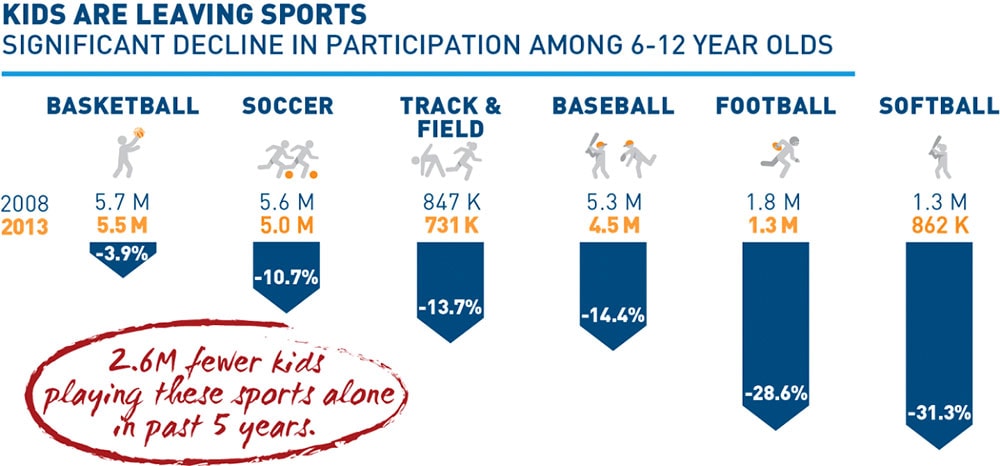 KIDS ARE LEAVING SPORTS
SIGNIFICANT DECLINE IN PARTICIPATION AMONG 6-12 YEAR OLDS

| | BASKETBALL | SOCCER | TRACK & FIELD | BASEBALL | FOOTBALL | SOFTBALL |
|---|---|---|---|---|---|---|
| 2008 | 5.7 M | 5.6 M | 847 K | 5.3 M | 1.8 M | 1.3 M |
| 2013 | 5.5 M | 5.0 M | 731 K | 4.5 M | 1.3 M | 862 K |
| | -3.9% | -10.7% | -13.7% | -14.4% | -28.6% | -31.3% |

2.6M fewer kids playing these sports alone in past 5 years.